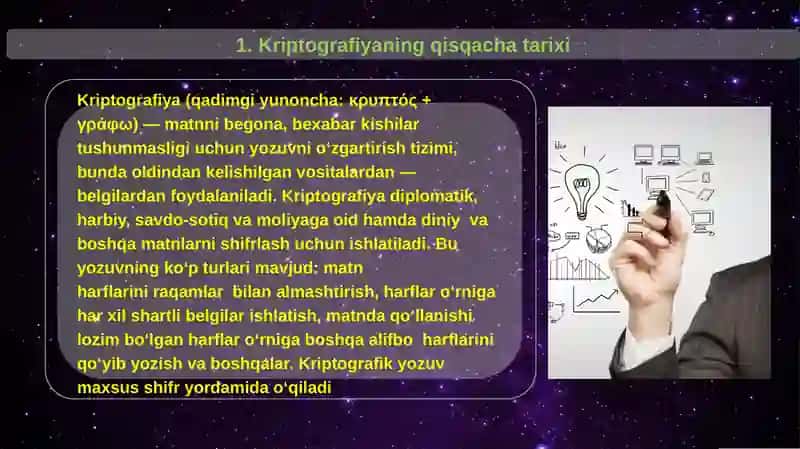 1. Kriptografiyaning qisqacha tarixi

Kriptografiya (qadimgi yunoncha: κρυπτός + γράφω) — matnni begona, bexabar kishilar tushunmasligi uchun yozuvni oʻzgartirish tizimi, bunda oldindan kelishilgan vositalardan — belgilardan foydalaniladi. Kriptografiya diplomatik, harbiy, savdo-sotiq va moliyaga oid hamda diniy va boshqa matnlarni shifrlash uchun ishlatiladi. Bu yozuvning koʻp turlari mavjud: matn harflarini raqamlar bilan almashtirish, harflar oʻrniga har xil shartli belgilar ishlatish, matnda qoʻllanishi lozim boʻlgan harflar oʻrniga boshqa alifbo harflarini qoʻyib yozish va boshqalar. Kriptografik yozuv maxsus shifr yordamida oʻqiladi